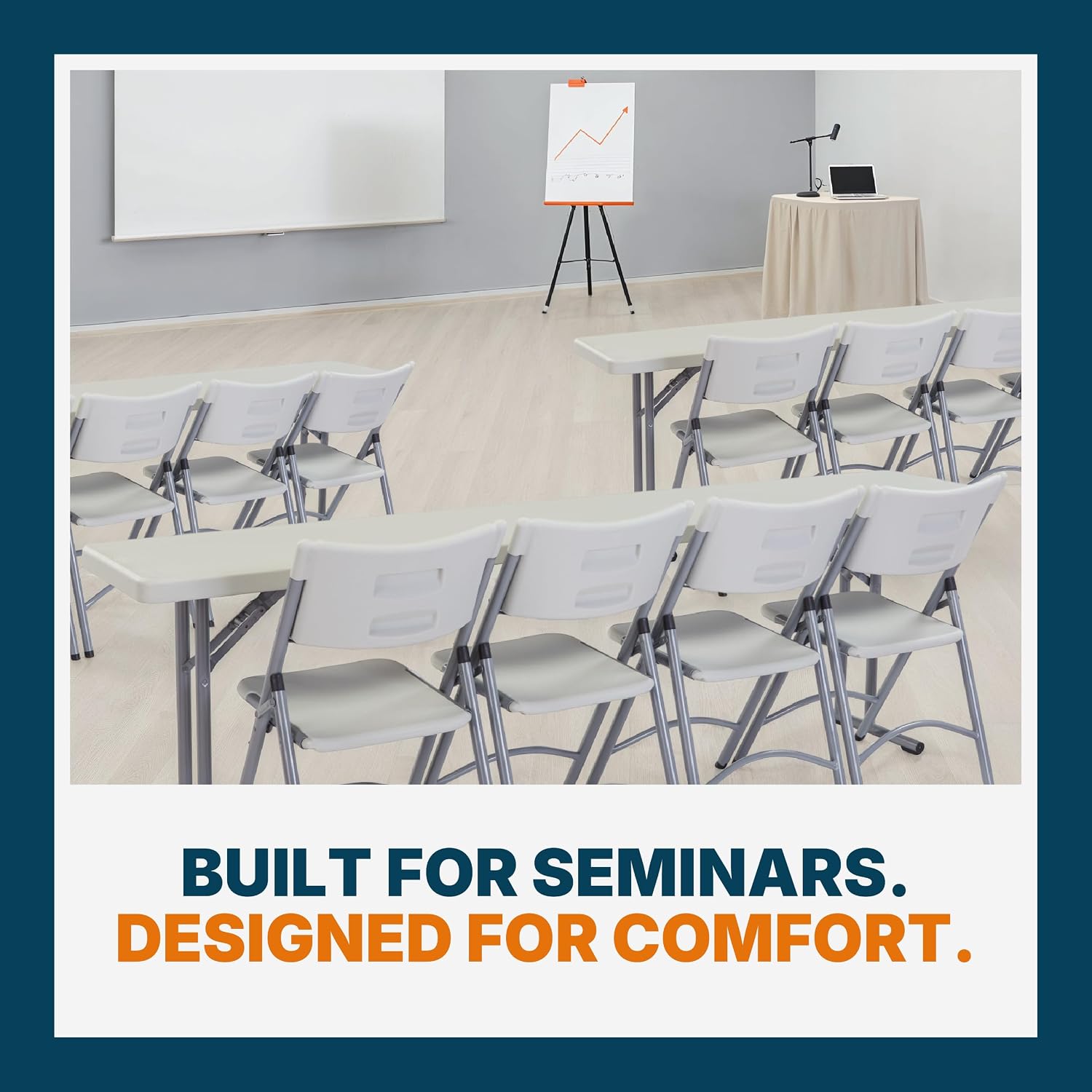 BUILT FOR SEMINARS.
DESIGNED FOR COMFORT.